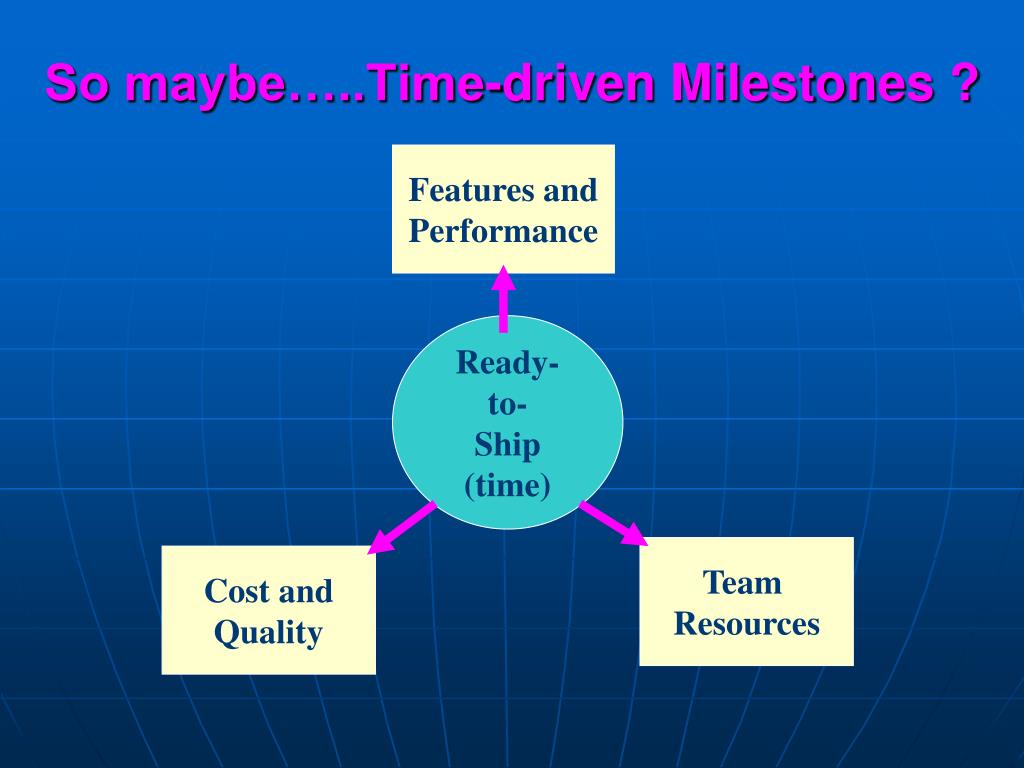 So maybe…..Time-driven Milestones ?

Features and Performance

Ready-to-Ship (time)

Cost and Quality

Team Resources